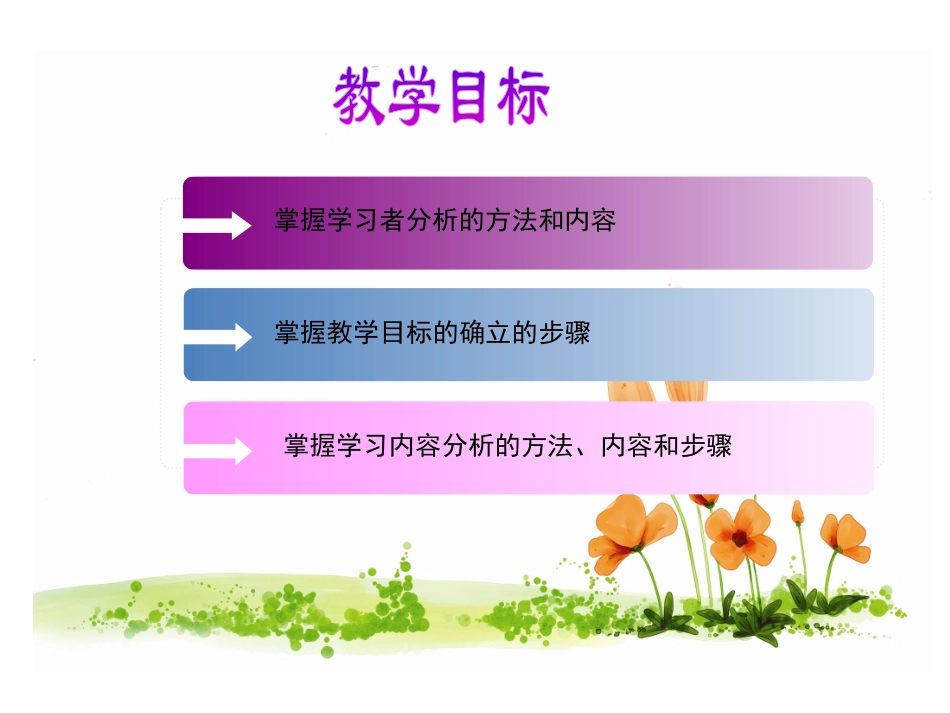 教学目标

掌握学习者分析的方法和内容

掌握教学目标的确立的步骤

掌握学习内容分析的方法、内容和步骤